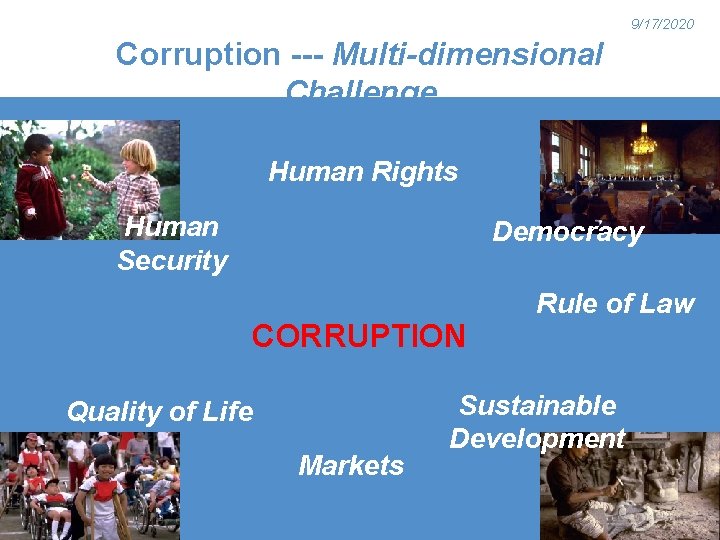 9/17/2020

Corruption --- Multi-dimensional Challenge

Human Rights

Human Security

Democracy

Rule of Law

CORRUPTION

Quality of Life

Sustainable Development

Markets